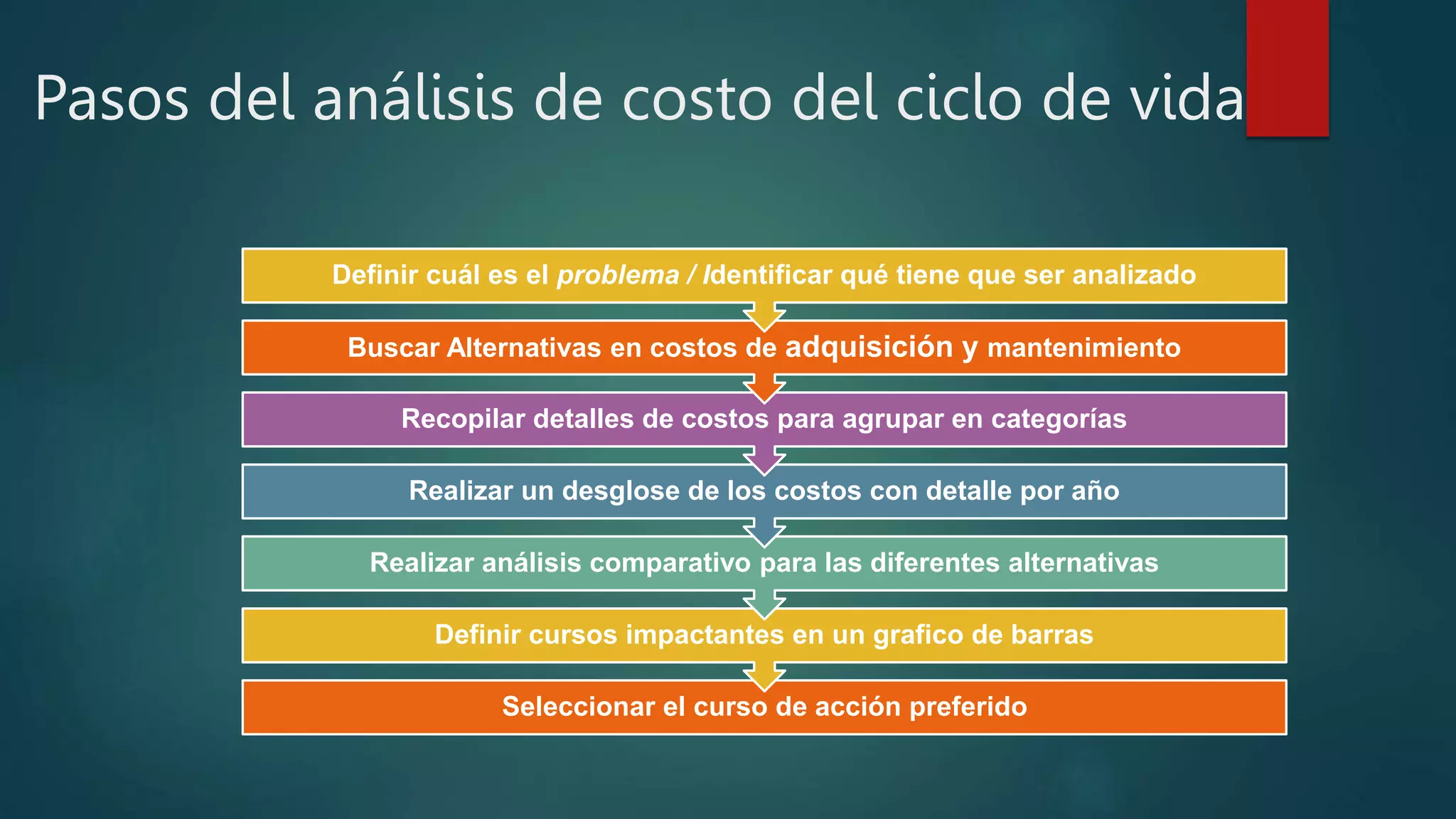 Pasos del análisis de costo del ciclo de vida

Definir cuál es el problema / Identificar qué tiene que ser analizado

Buscar Alternativas en costos de adquisición y mantenimiento

Recopilar detalles de costos para agrupar en categorías

Realizar un desglose de los costos con detalle por año

Realizar análisis comparativo para las diferentes alternativas

Definir cursos impactantes en un grafico de barras

Seleccionar el curso de acción preferido